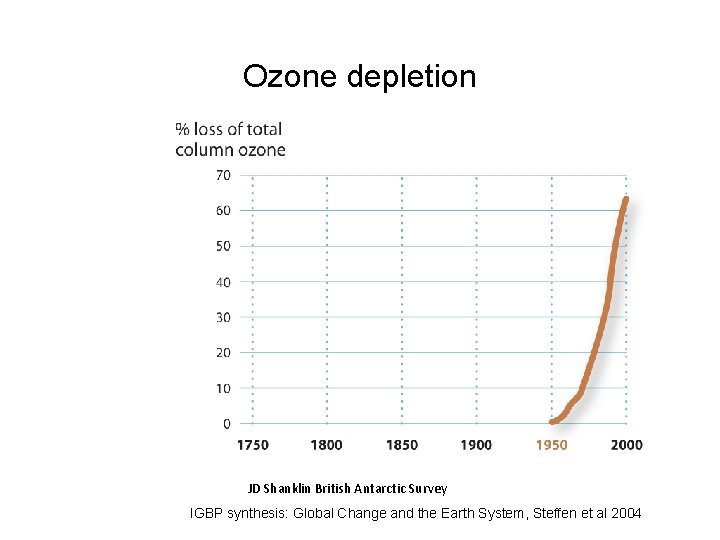 Ozone depletion

% loss of total column ozone

70
60
50
40
30
20
10
0

1750 1800 1850 1900 1950 2000

JD Shanklin British Antarctic Survey

IGBP synthesis: Global Change and the Earth System, Steffen et al 2004